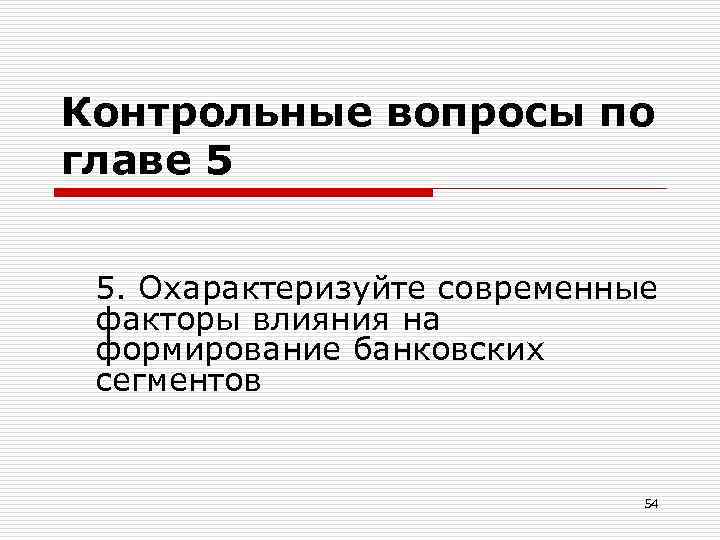 Контрольные вопросы по главе 5

5. Охарактеризуйте современные факторы влияния на формирование банковских сегментов

54